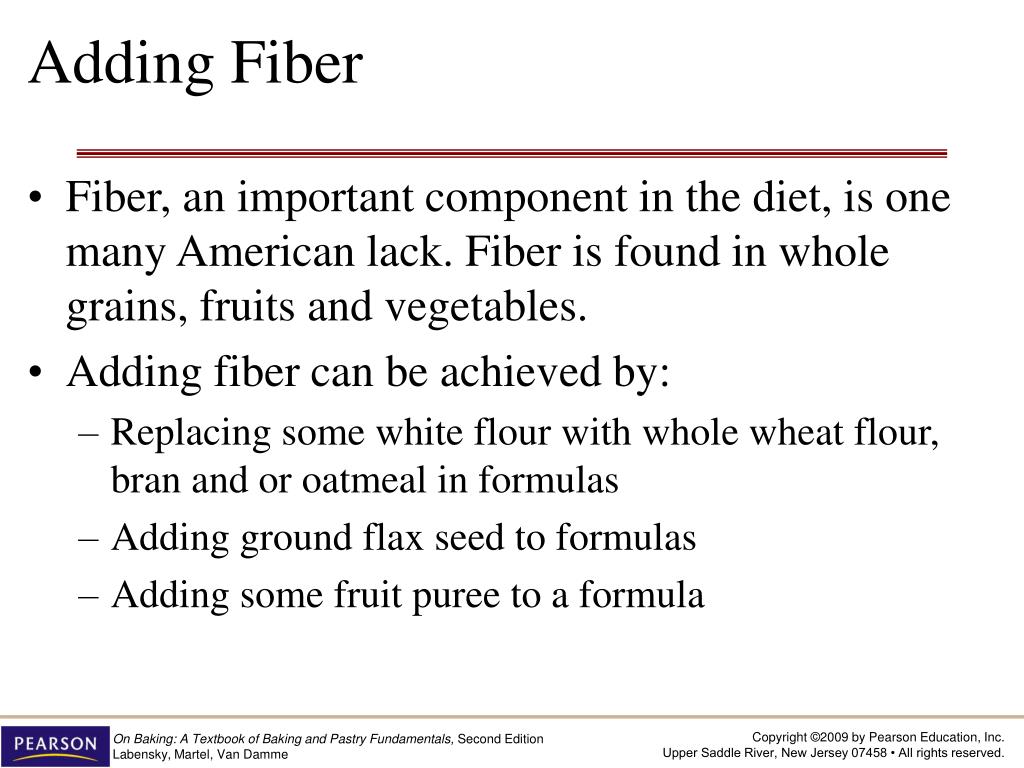 Adding Fiber

• Fiber, an important component in the diet, is one many American lack. Fiber is found in whole grains, fruits and vegetables.

• Adding fiber can be achieved by:

– Replacing some white flour with whole wheat flour, bran and or oatmeal in formulas

– Adding ground flax seed to formulas

– Adding some fruit puree to a formula

PEARSON

On Baking: A Textbook of Baking and Pastry Fundamentals, Second Edition
Labensky, Martel, Van Damme

Copyright ©2009 by Pearson Education, Inc.
Upper Saddle River, New Jersey 07458 • All rights reserved.